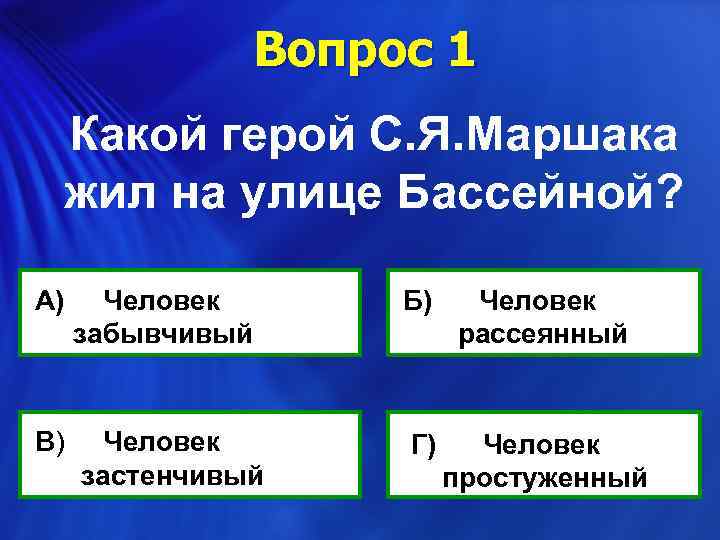 Вопрос 1

Какой герой С.Я.Маршака жил на улице Бассейной?

А) Человек забывчивый

Б) Человек рассеянный

В) Человек застенчивый

Г) Человек простуженный